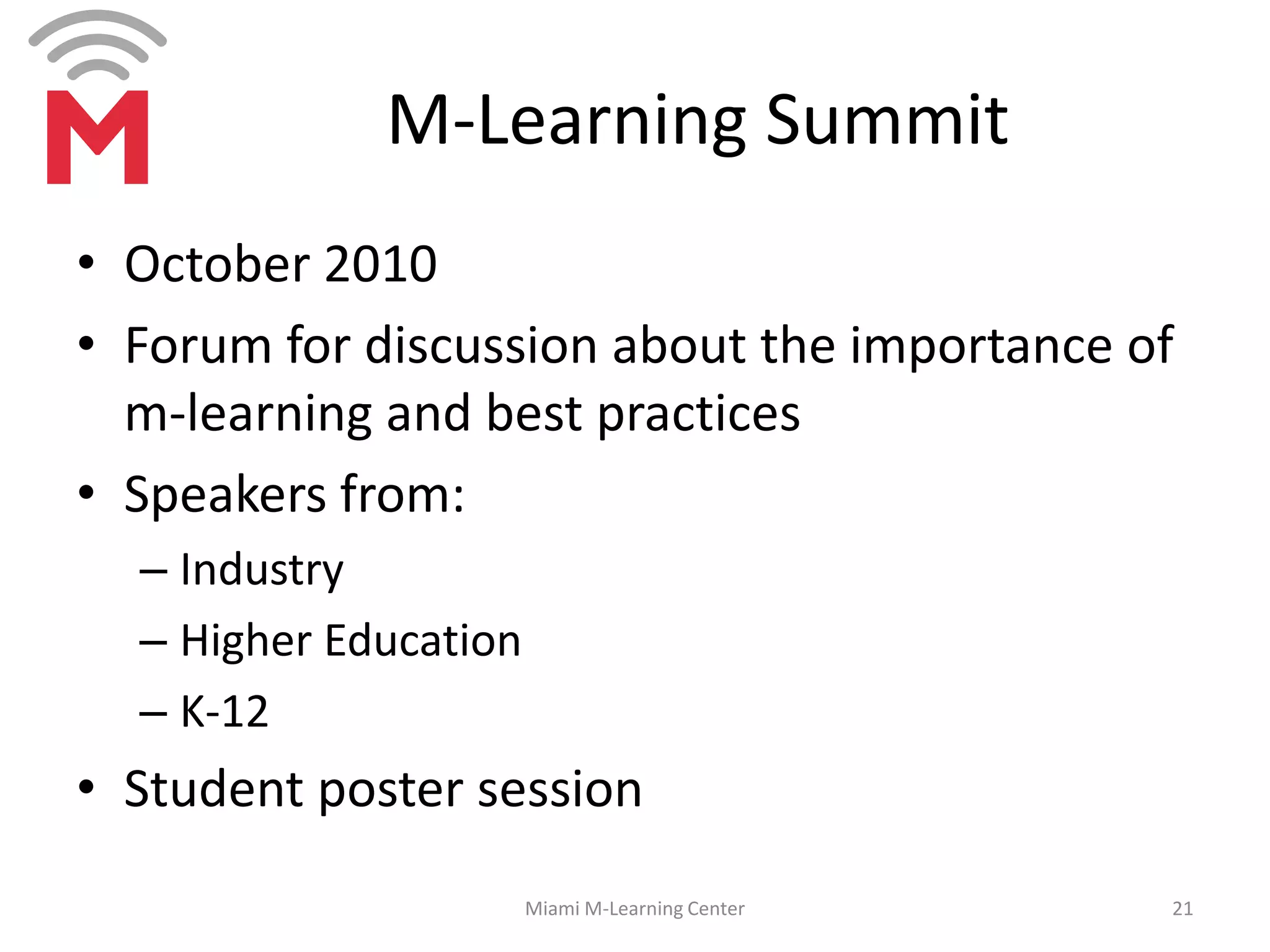 M

M-Learning Summit

• October 2010
• Forum for discussion about the importance of m-learning and best practices
• Speakers from:
  – Industry
  – Higher Education
  – K-12
• Student poster session

Miami M-Learning Center

21